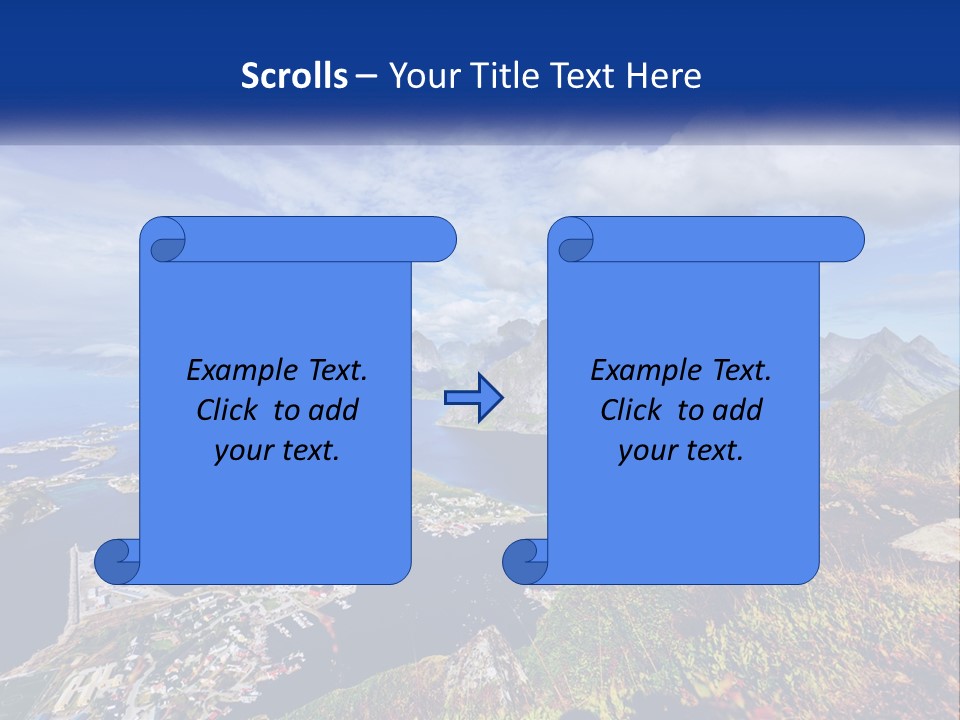 Scrolls – Your Title Text Here

Example Text. Click to add your text.

Example Text. Click to add your text.